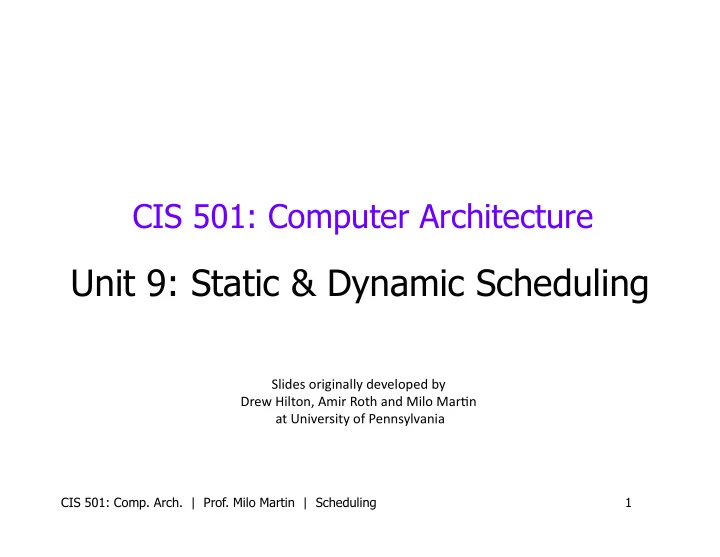 CIS 501: Computer Architecture

Unit 9: Static & Dynamic Scheduling

Slides originally developed by
Drew Hilton, Amir Roth and Milo Martin
at University of Pennsylvania

CIS 501: Comp. Arch. | Prof. Milo Martin | Scheduling

1